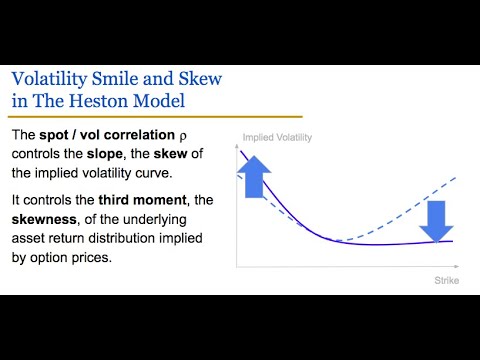 Volatility Smile and Skew in The Heston Model

The spot / vol correlation $\rho$ controls the slope, the skew of the implied volatility curve.

It controls the third moment, the skewness, of the underlying asset return distribution implied by option prices.

Implied Volatility

Strike